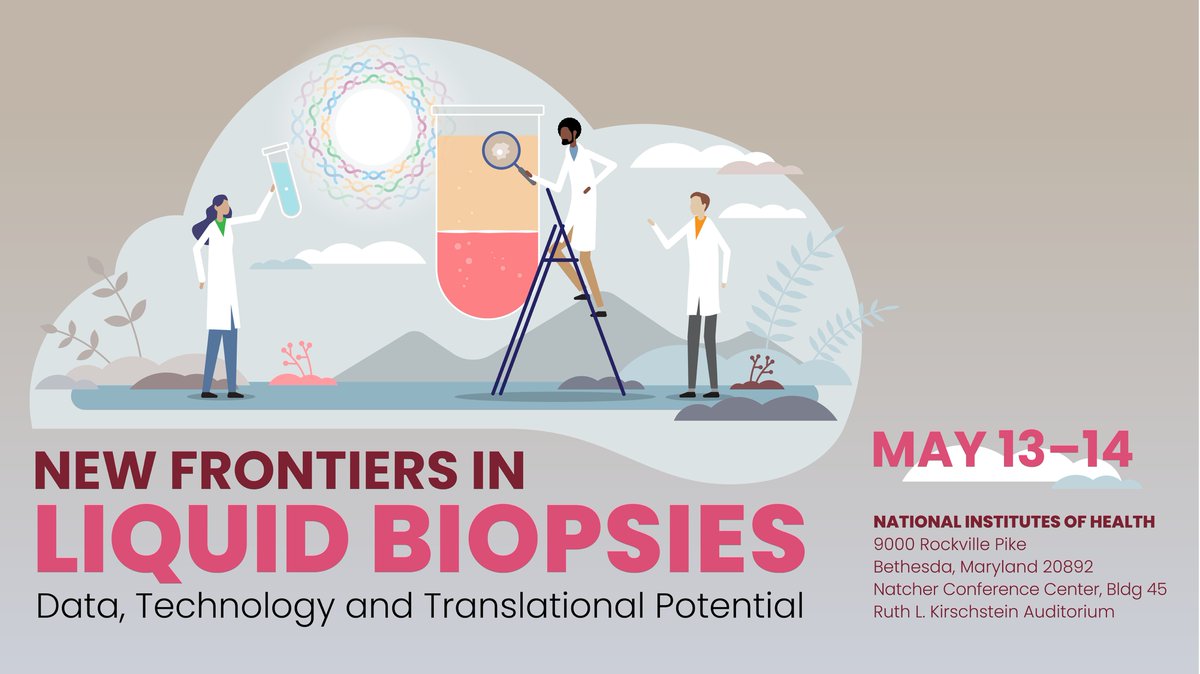 NEW FRONTIERS IN
LIQUID BIOPSIES
Data, Technology and Translational Potential

MAY 13–14

NATIONAL INSTITUTES OF HEALTH
9000 Rockville Pike
Bethesda, Maryland 20892
Natcher Conference Center, Bldg 45
Ruth L. Kirschstein Auditorium